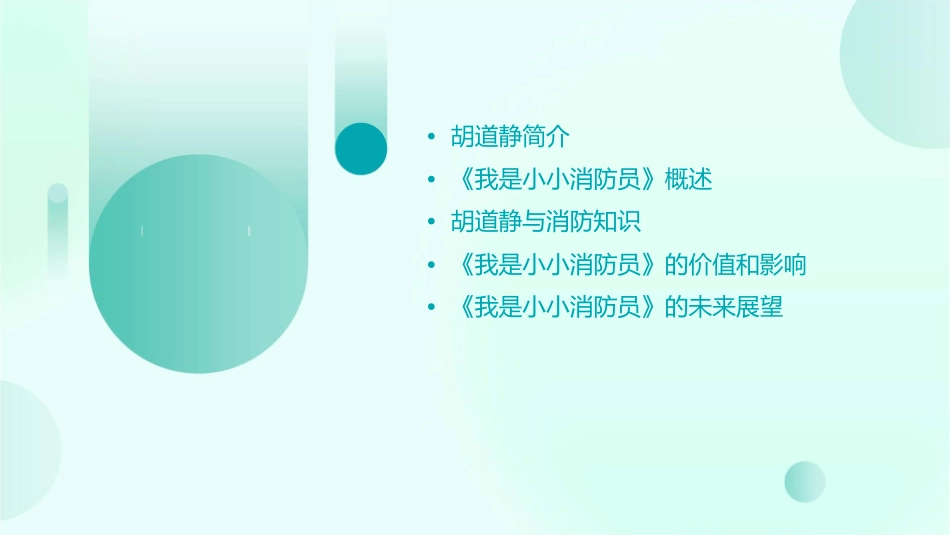 • 胡道静简介
• 《我是小小消防员》概述
• 胡道静与消防知识
• 《我是小小消防员》的价值和影响
• 《我是小小消防员》的未来展望